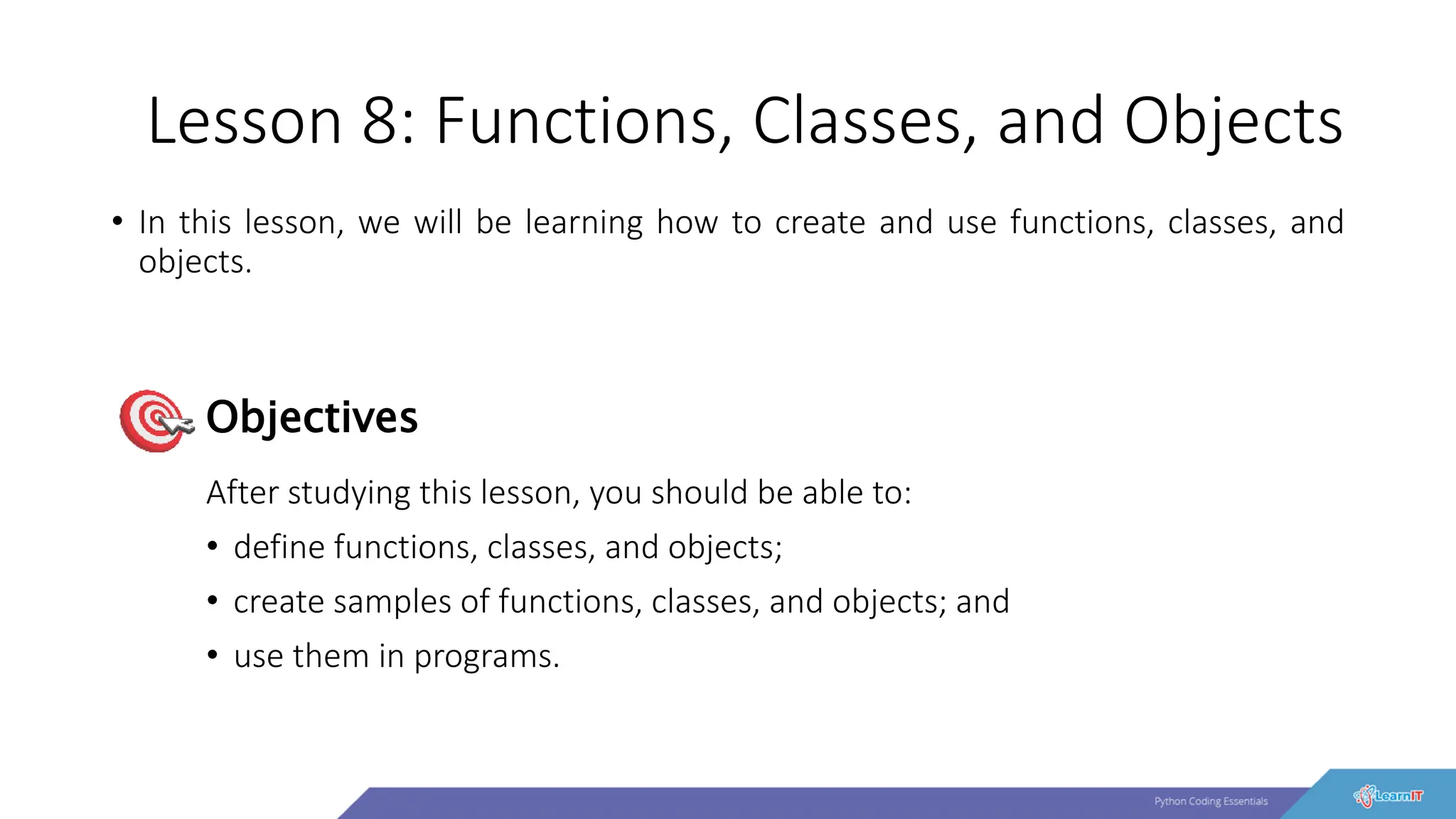 Lesson 8: Functions, Classes, and Objects

• In this lesson, we will be learning how to create and use functions, classes, and objects.

Objectives

After studying this lesson, you should be able to:

• define functions, classes, and objects;

• create samples of functions, classes, and objects; and

• use them in programs.

Python Coding Essentials

LearnIT